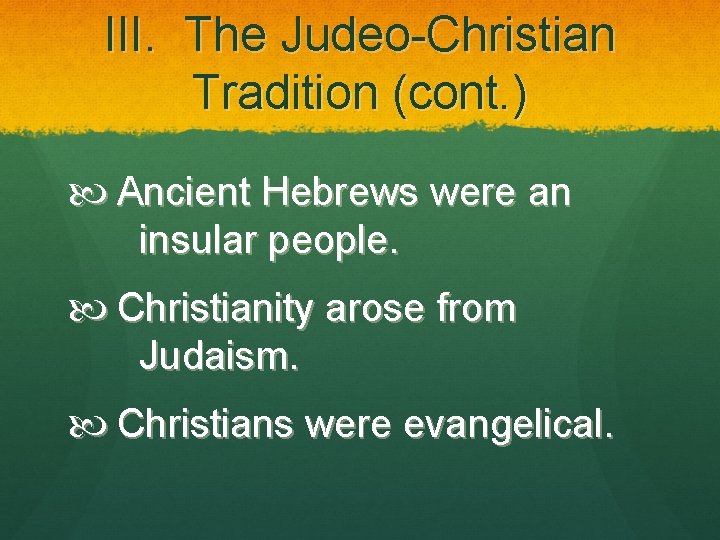 III. The Judeo-Christian Tradition (cont.)

Ancient Hebrews were an insular people.

Christianity arose from Judaism.

Christians were evangelical.